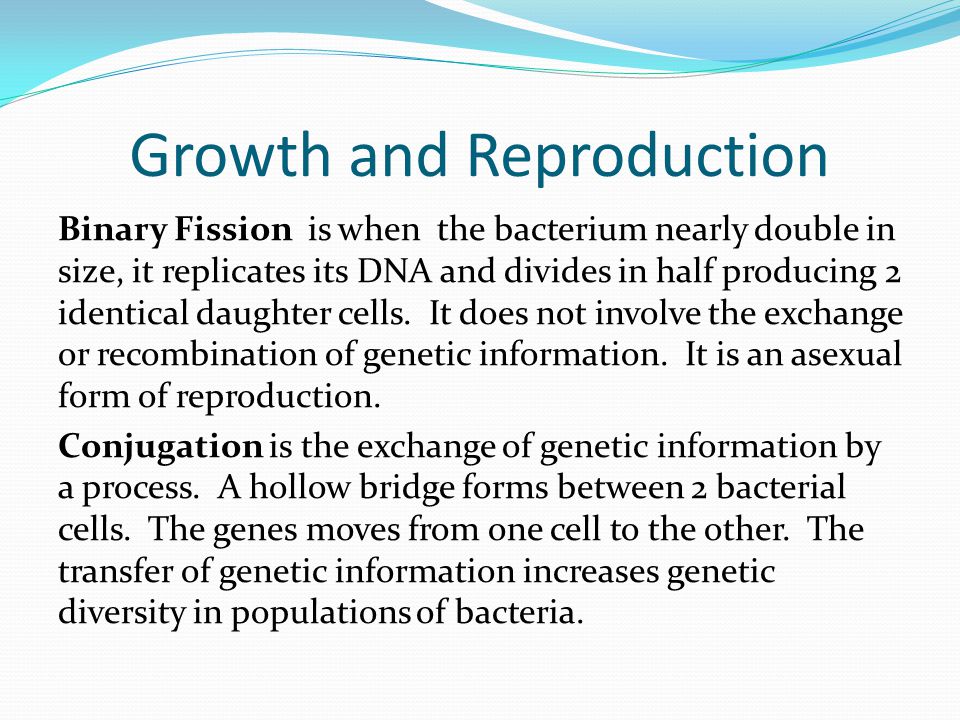 Growth and Reproduction

Binary Fission is when the bacterium nearly double in size, it replicates its DNA and divides in half producing 2 identical daughter cells. It does not involve the exchange or recombination of genetic information. It is an asexual form of reproduction.

Conjugation is the exchange of genetic information by a process. A hollow bridge forms between 2 bacterial cells. The genes moves from one cell to the other. The transfer of genetic information increases genetic diversity in populations of bacteria.